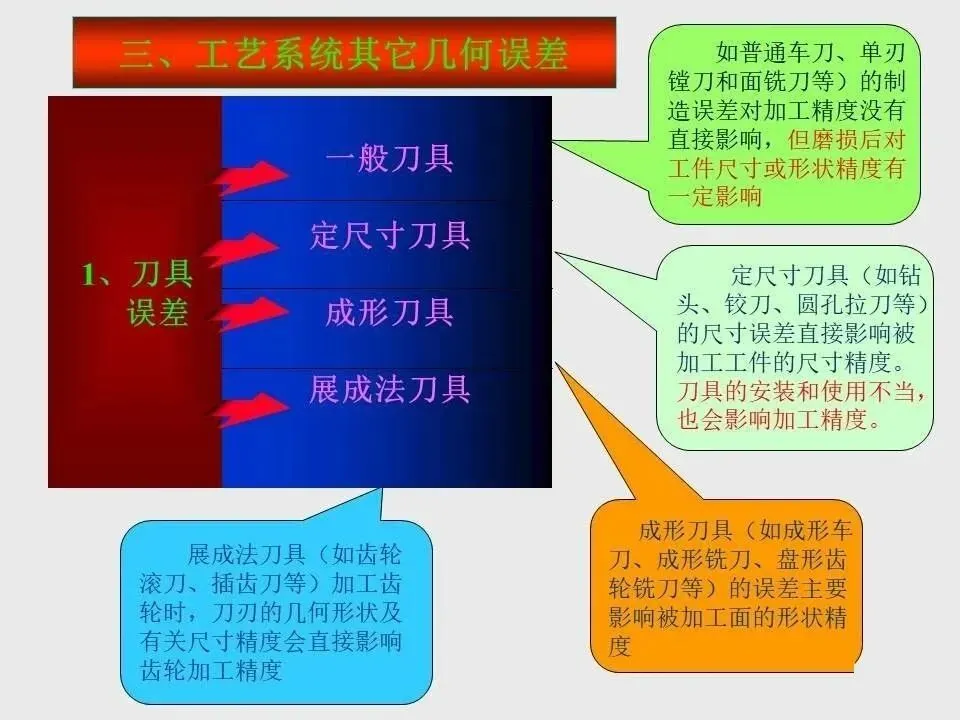 三、工艺系统其它几何误差

1、刀具误差

一般刀具

定尺寸刀具

成形刀具

展成法刀具

如普通车刀、单刃镗刀和面铣刀等）的制造误差对加工精度没有直接影响，但磨损后对工件尺寸或形状精度有一定影响

定尺寸刀具（如钻头、铰刀、圆孔拉刀等）的尺寸误差直接影响被加工工件的尺寸精度。刀具的安装和使用不当，也会影响加工精度。

展成法刀具（如齿轮滚刀、插齿刀等）加工齿轮时，刀刃的几何形状及有关尺寸精度会直接影响齿轮加工精度

成形刀具（如成形车刀、成形铣刀、盘形齿轮铣刀等）的误差主要影响被加工面的形状精度